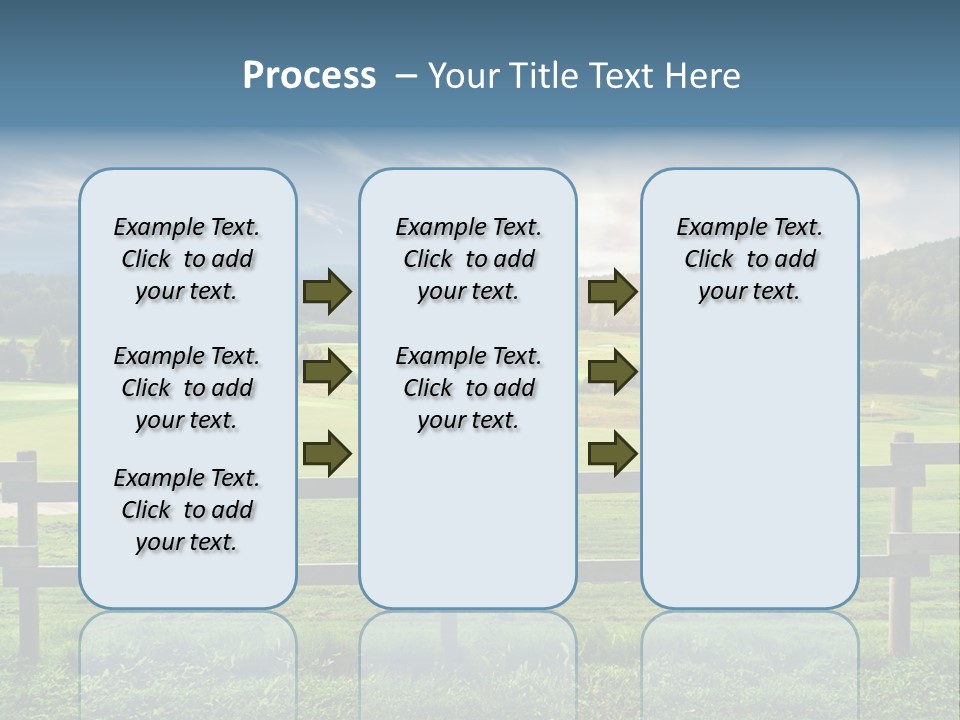 Process – Your Title Text Here

Example Text. Click to add your text.

Example Text. Click to add your text.

Example Text. Click to add your text.

Example Text. Click to add your text.

Example Text. Click to add your text.

Example Text. Click to add your text.